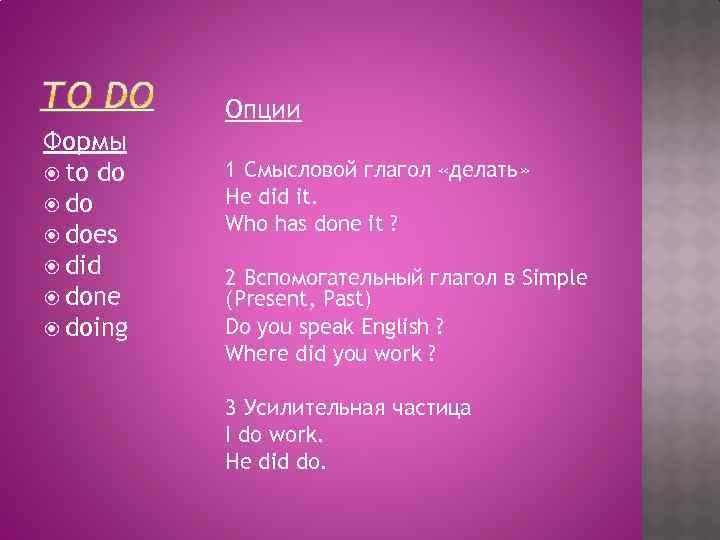 TO DO

Формы
to do
do
does
did
done
doing

Опции

1 Смысловой глагол «делать»
He did it.
Who has done it ?

2 Вспомогательный глагол в Simple (Present, Past)
Do you speak English ?
Where did you work ?

3 Усилительная частица
I do work.
He did do.